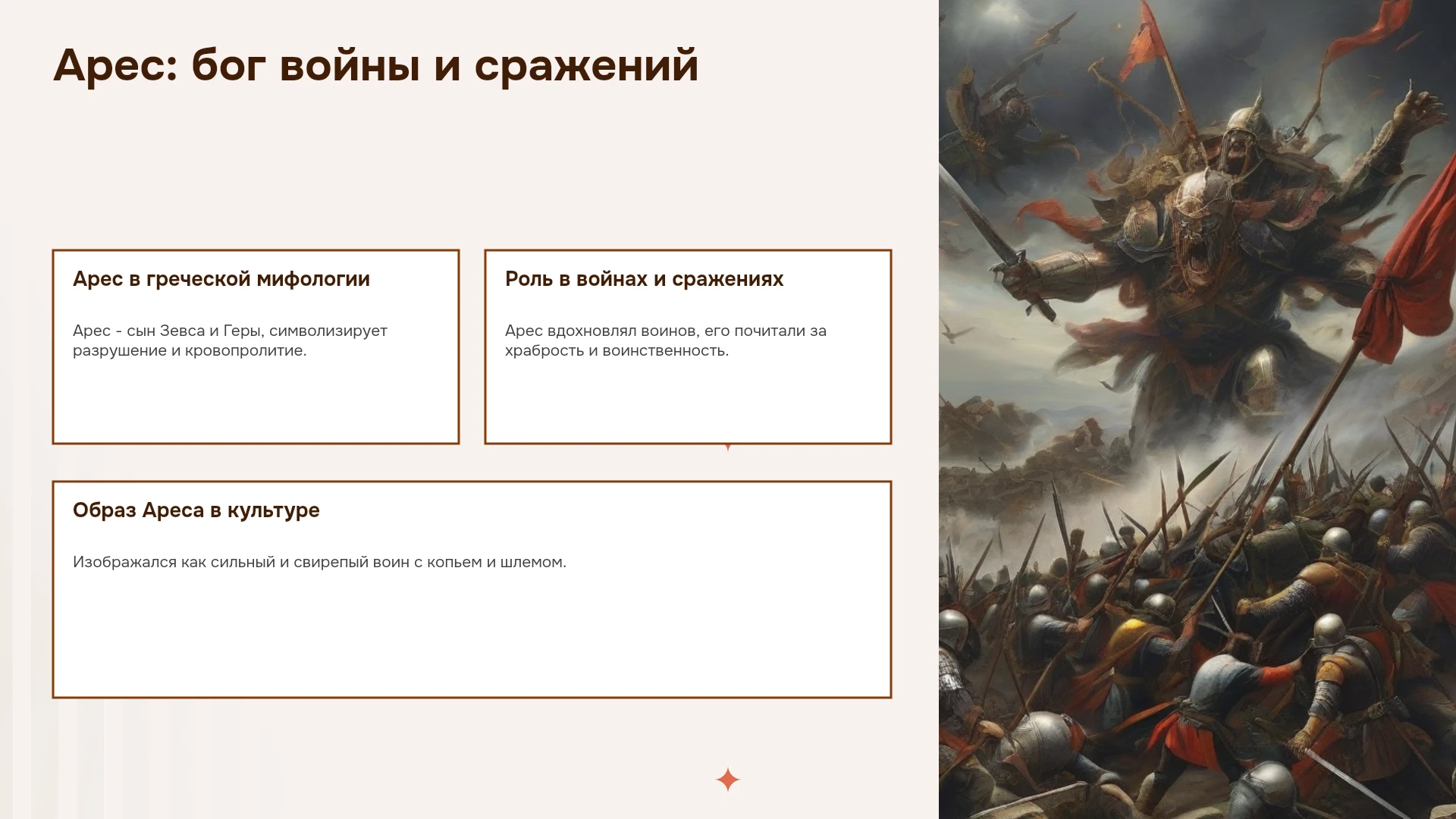 Арес: бог войны и сражений

Арес в греческой мифологии

Арес - сын Зевса и Геры, символизирует разрушение и кровопролитие.

Роль в войнах и сражениях

Арес вдохновлял воинов, его почитали за храбрость и воинственность.

Образ Ареса в культуре

Изображался как сильный и свирепый воин с копьем и шлемом.